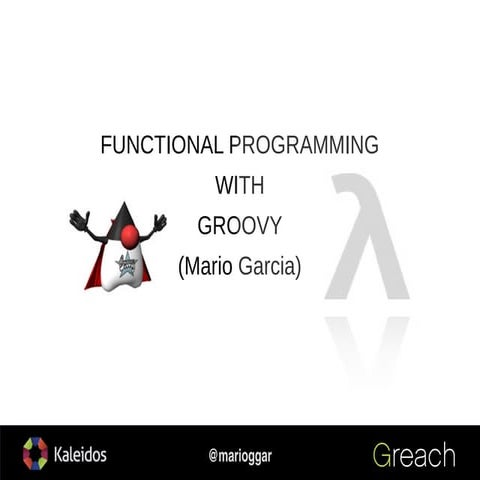 FUNCTIONAL PROGRAMMING
WITH
GROOVY
(Mario Garcia)

λ

Kaleidos
@marioggar
Greach